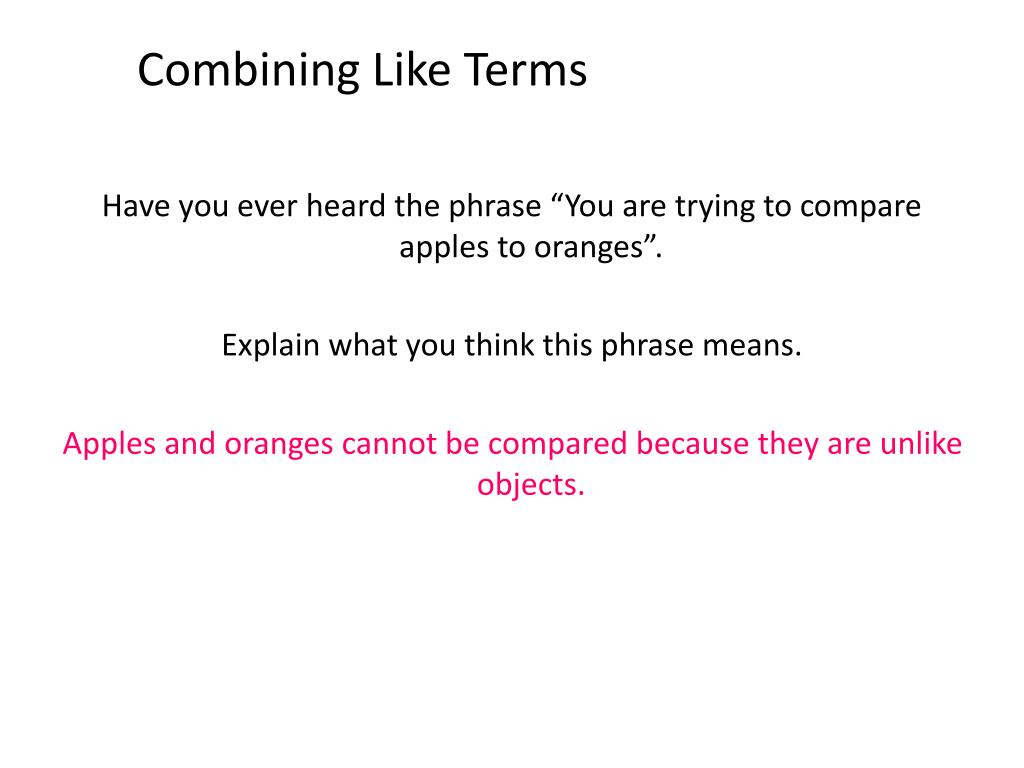 Combining Like Terms

Have you ever heard the phrase “You are trying to compare apples to oranges”.

Explain what you think this phrase means.

Apples and oranges cannot be compared because they are unlike objects.